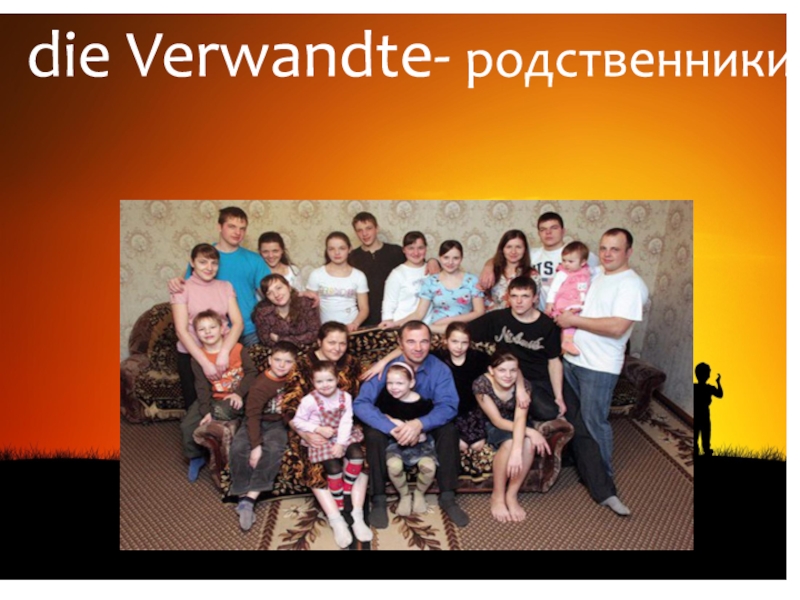 die Verwandte- родственники